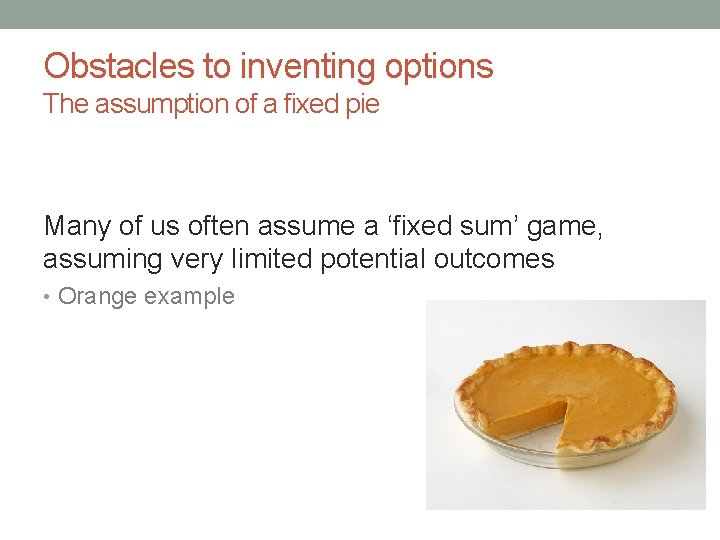 Obstacles to inventing options
The assumption of a fixed pie

Many of us often assume a ‘fixed sum’ game, assuming very limited potential outcomes

• Orange example